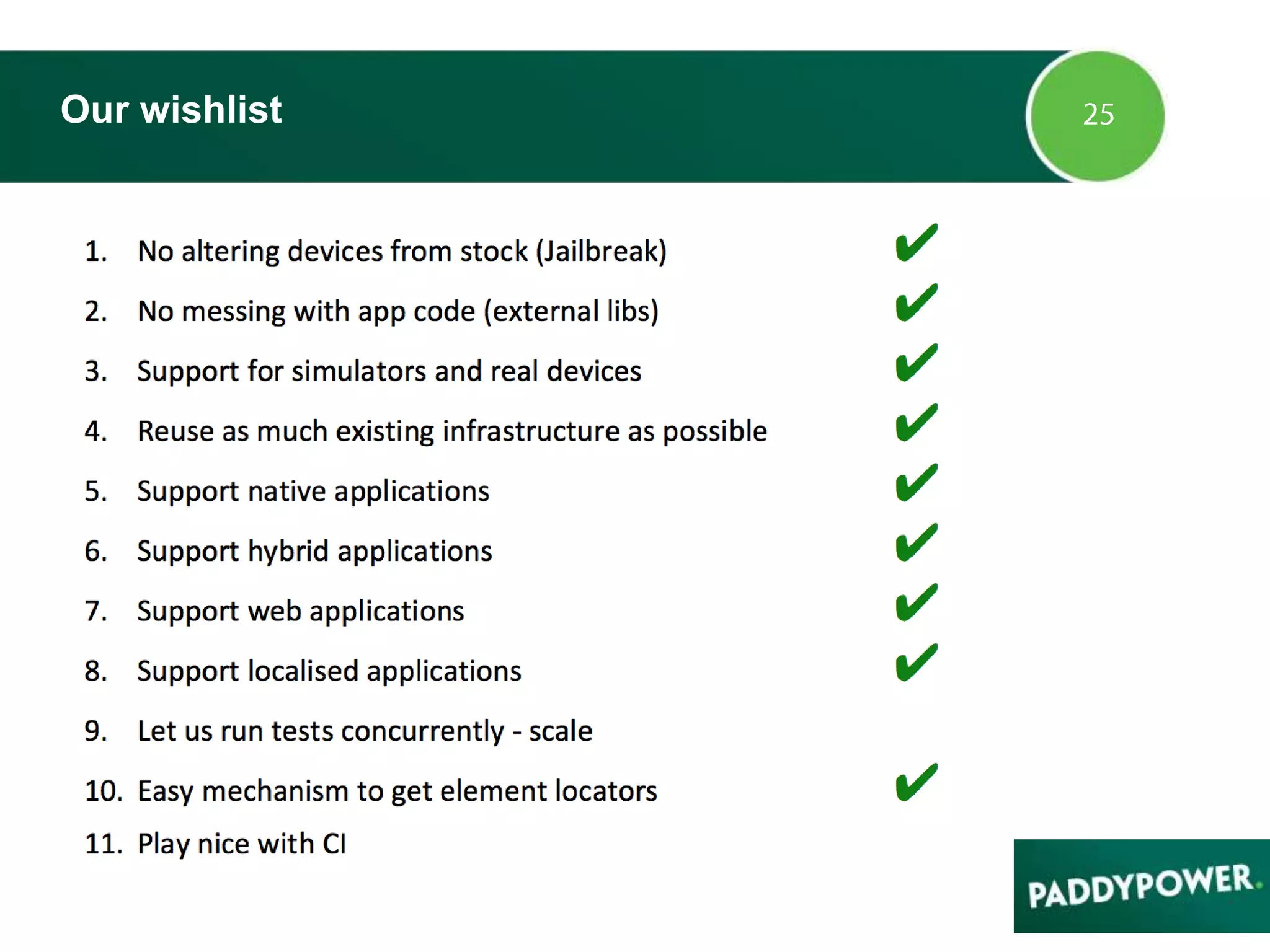 Our wishlist

25

1. No altering devices from stock (Jailbreak) ✔
2. No messing with app code (external libs) ✔
3. Support for simulators and real devices ✔
4. Reuse as much existing infrastructure as possible ✔
5. Support native applications ✔
6. Support hybrid applications ✔
7. Support web applications ✔
8. Support localised applications ✔
9. Let us run tests concurrently - scale
10. Easy mechanism to get element locators ✔
11. Play nice with CI

PADDYPOWER.